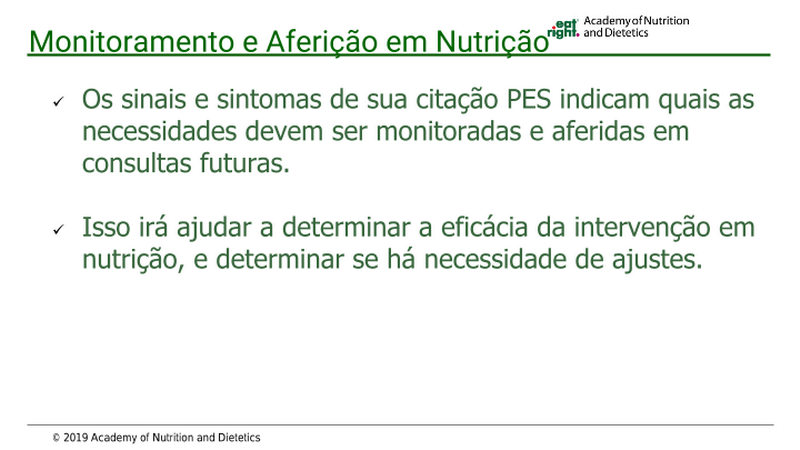 Monitoramento e Aferição em Nutrição

eat right. Academy of Nutrition and Dietetics

✓ Os sinais e sintomas de sua citação PES indicam quais as necessidades devem ser monitoradas e aferidas em consultas futuras.

✓ Isso irá ajudar a determinar a eficácia da intervenção em nutrição, e determinar se há necessidade de ajustes.

© 2019 Academy of Nutrition and Dietetics